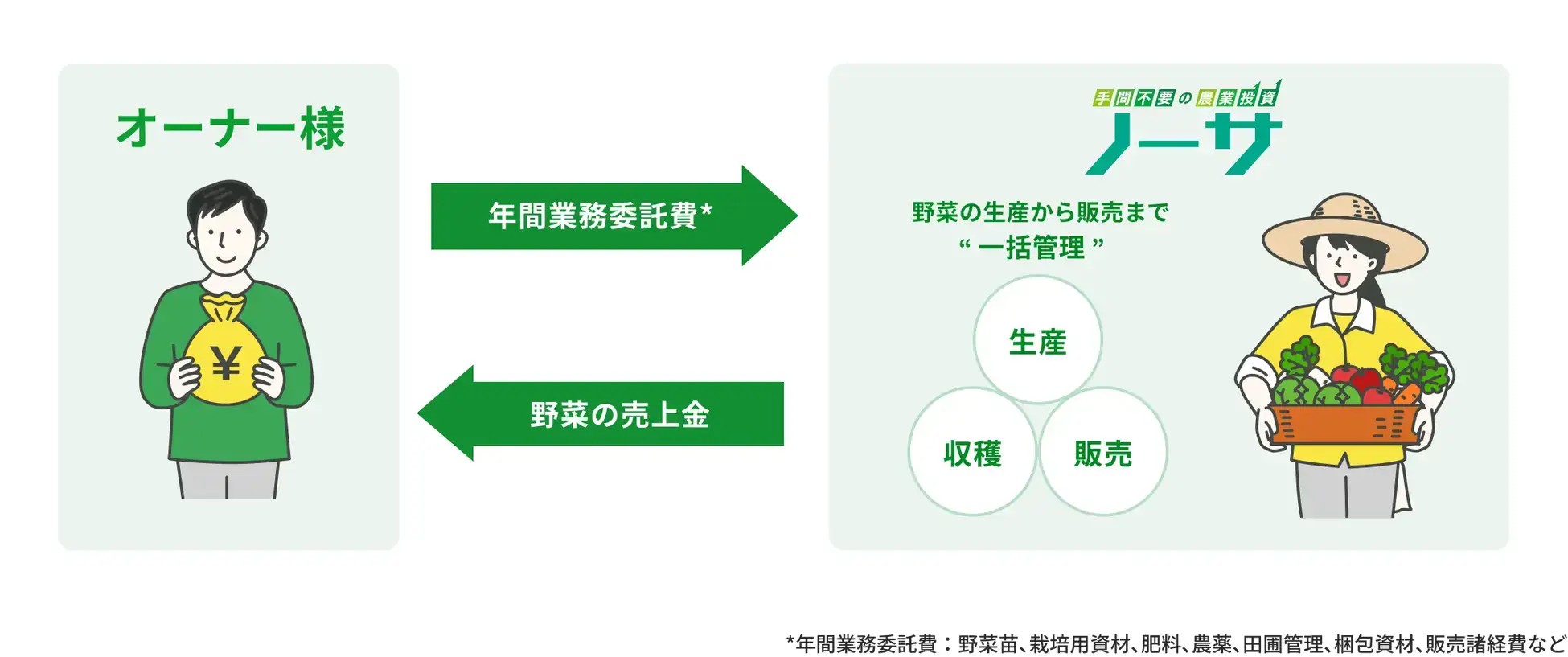 オーナー様

¥

年間業務委託費*

野菜の売上金

手間不要の農業投資
ノーサ

野菜の生産から販売まで
“ 一括管理 ”

生産

収穫

販売

*年間業務委託費：野菜苗、栽培用資材、肥料、農薬、田圃管理、梱包資材、販売諸経費など